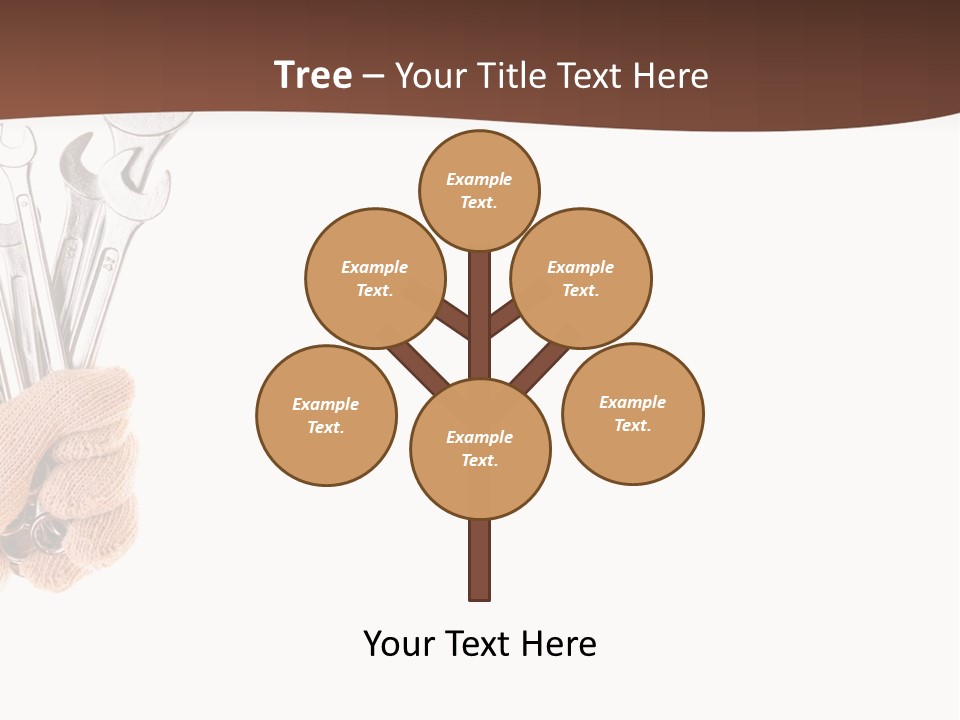 Tree – Your Title Text Here

Example Text.

Example Text.

Example Text.

Example Text.

Example Text.

Example Text.

Your Text Here